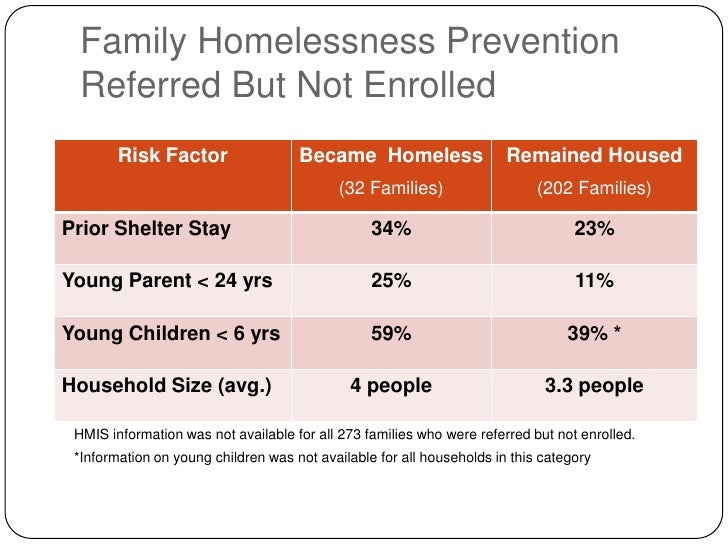 Family Homelessness Prevention
Referred But Not Enrolled

| Risk Factor | Became Homeless (32 Families) | Remained Housed (202 Families) |
|---|---|---|
| Prior Shelter Stay | 34% | 23% |
| Young Parent < 24 yrs | 25% | 11% |
| Young Children < 6 yrs | 59% | 39% * |
| Household Size (avg.) | 4 people | 3.3 people |

HMIS information was not available for all 273 families who were referred but not enrolled.

*Information on young children was not available for all households in this category